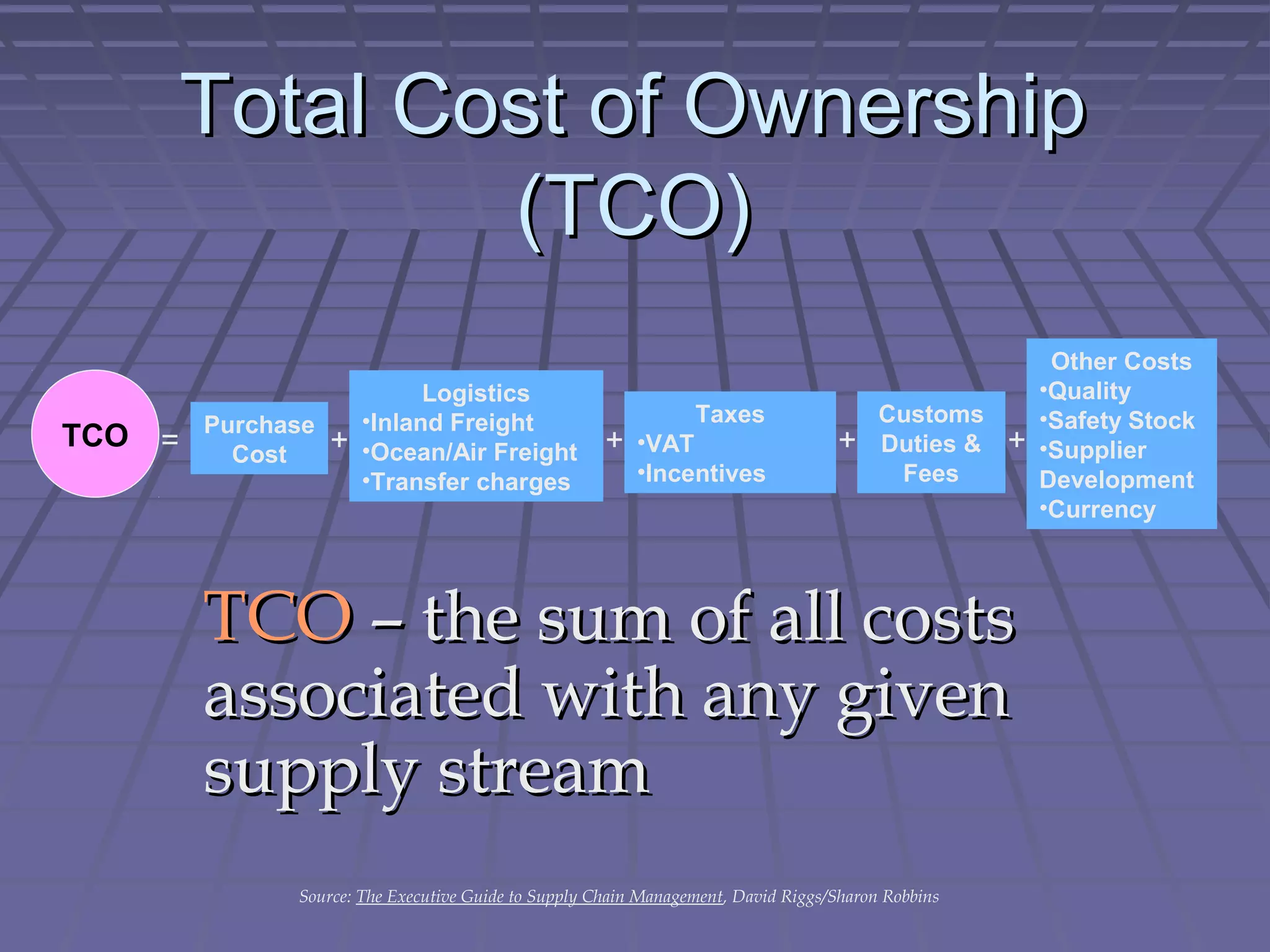 Total Cost of Ownership (TCO)

TCO = Purchase Cost + Logistics •Inland Freight •Ocean/Air Freight •Transfer charges + Taxes •VAT •Incentives + Customs Duties & Fees + Other Costs •Quality •Safety Stock •Supplier Development •Currency

TCO – the sum of all costs associated with any given supply stream

Source: The Executive Guide to Supply Chain Management, David Riggs/Sharon Robbins